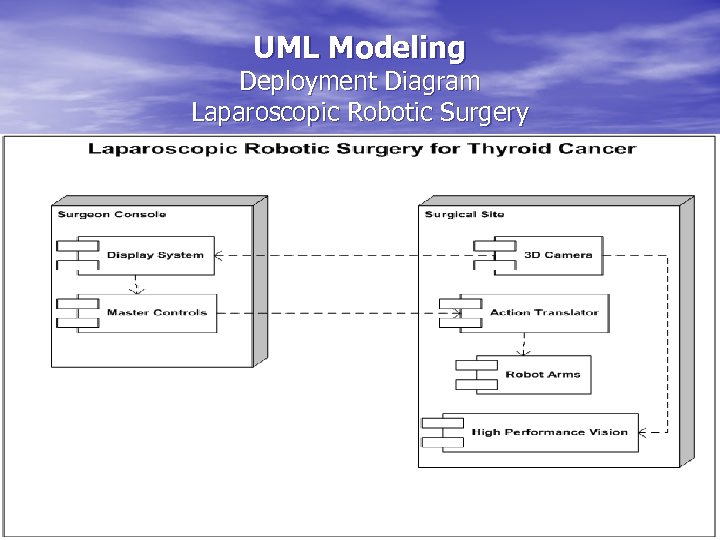 UML Modeling
Deployment Diagram
Laparoscopic Robotic Surgery

Laparoscopic Robotic Surgery for Thyroid Cancer

Surgeon Console

Display System

Master Controls

Surgical Site

3D Camera

Action Translator

Robot Arms

High Performance Vision